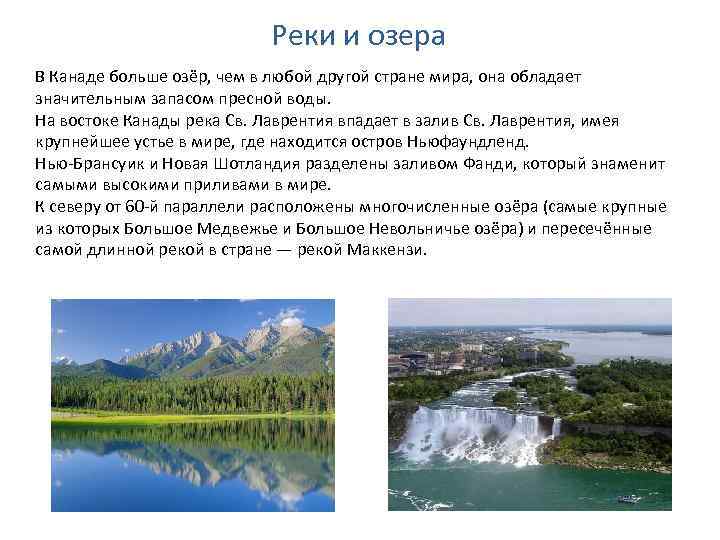 Реки и озера

В Канаде больше озёр, чем в любой другой стране мира, она обладает значительным запасом пресной воды.
На востоке Канады река Св. Лаврентия впадает в залив Св. Лаврентия, имея крупнейшее устье в мире, где находится остров Ньюфаундленд.
Нью-Брансуик и Новая Шотландия разделены заливом Фанди, который знаменит самыми высокими приливами в мире.
К северу от 60-й параллели расположены многочисленные озёра (самые крупные из которых Большое Медвежье и Большое Невольничье озёра) и пересечённые самой длинной рекой в стране — рекой Маккензи.